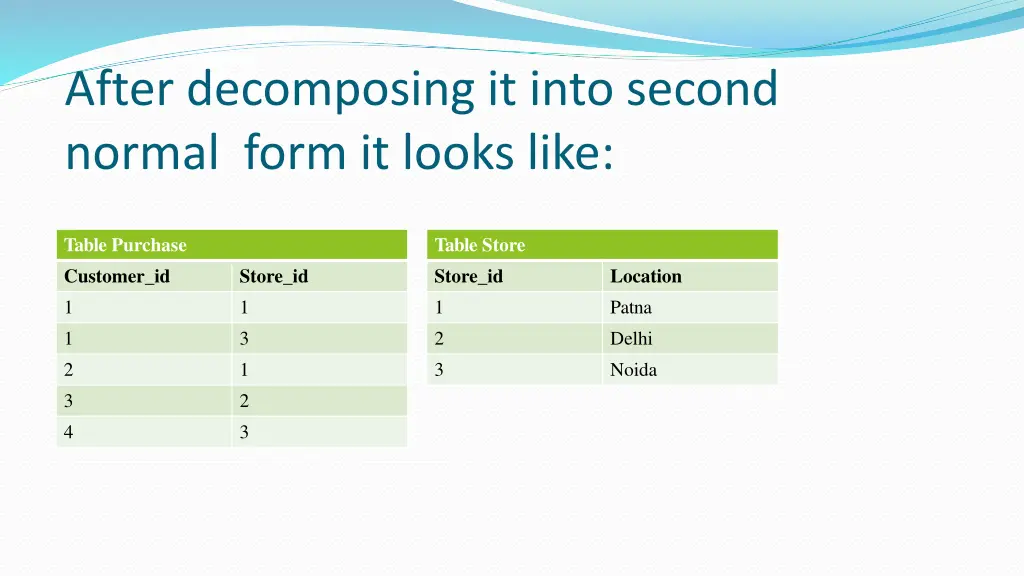 After decomposing it into second normal form it looks like:

| Table Purchase | |
|---|---|
| Customer_id | Store_id |
| 1 | 1 |
| 1 | 3 |
| 2 | 1 |
| 3 | 2 |
| 4 | 3 |

| Table Store | |
|---|---|
| Store_id | Location |
| 1 | Patna |
| 2 | Delhi |
| 3 | Noida |